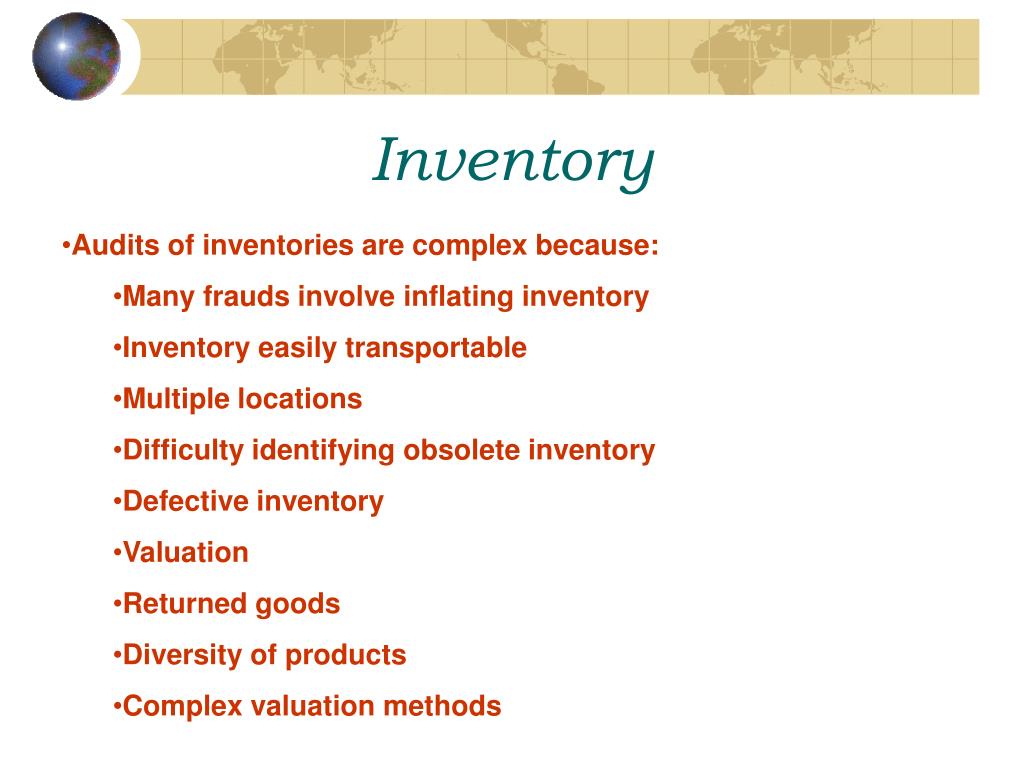 Inventory

•Audits of inventories are complex because:

•Many frauds involve inflating inventory

•Inventory easily transportable

•Multiple locations

•Difficulty identifying obsolete inventory

•Defective inventory

•Valuation

•Returned goods

•Diversity of products

•Complex valuation methods